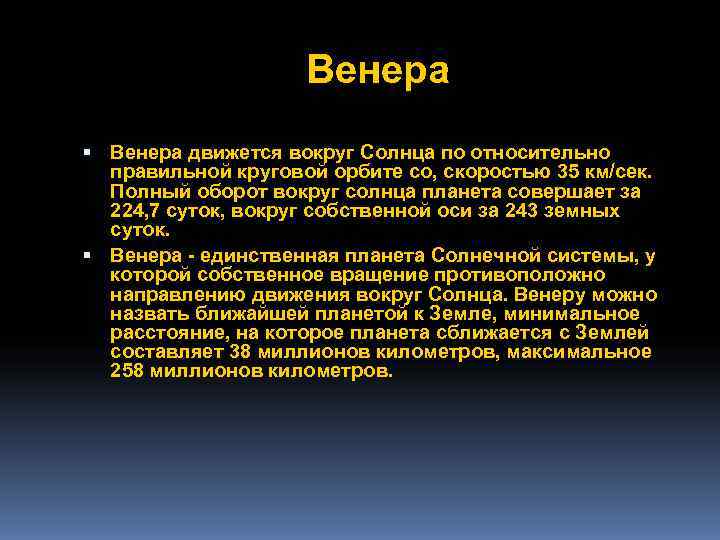 Венера

▪ Венера движется вокруг Солнца по относительно правильной круговой орбите со, скоростью 35 км/сек. Полный оборот вокруг солнца планета совершает за 224,7 суток, вокруг собственной оси за 243 земных суток.

▪ Венера - единственная планета Солнечной системы, у которой собственное вращение противоположно направлению движения вокруг Солнца. Венеру можно назвать ближайшей планетой к Земле, минимальное расстояние, на которое планета сближается с Землей составляет 38 миллионов километров, максимальное 258 миллионов километров.